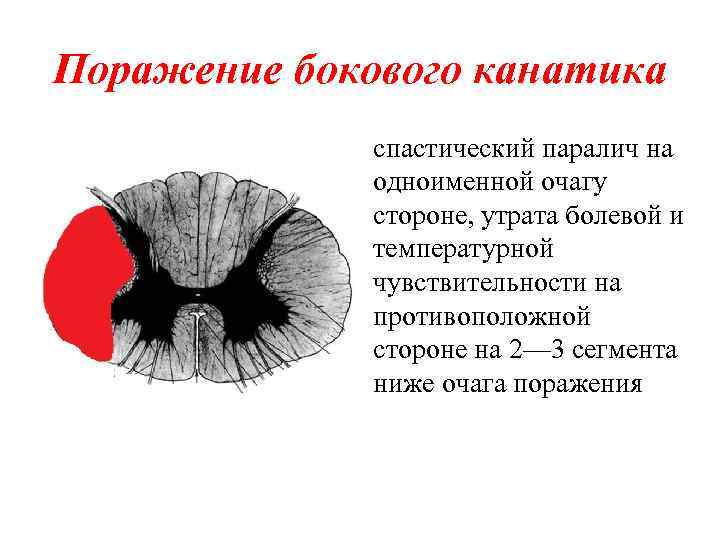 Поражение бокового канатика

спастический паралич на одноименной очагу стороне, утрата болевой и температурной чувствительности на противоположной стороне на 2—3 сегмента ниже очага поражения